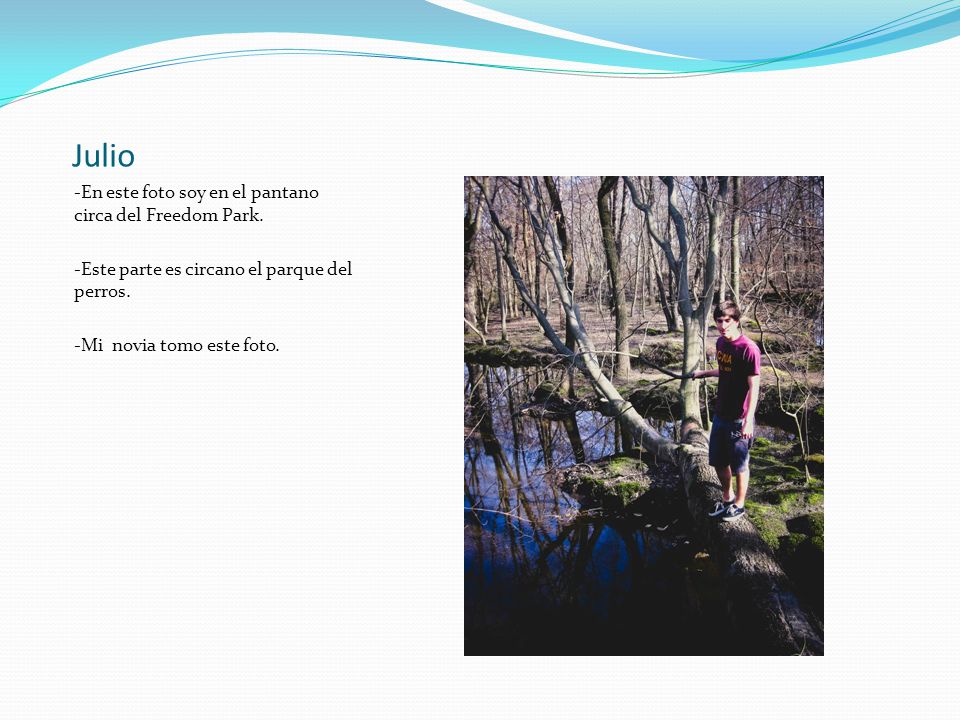 Julio

-En este foto soy en el pantano circa del Freedom Park.

-Este parte es circano el parque del perros.

-Mi  novia tomo este foto.